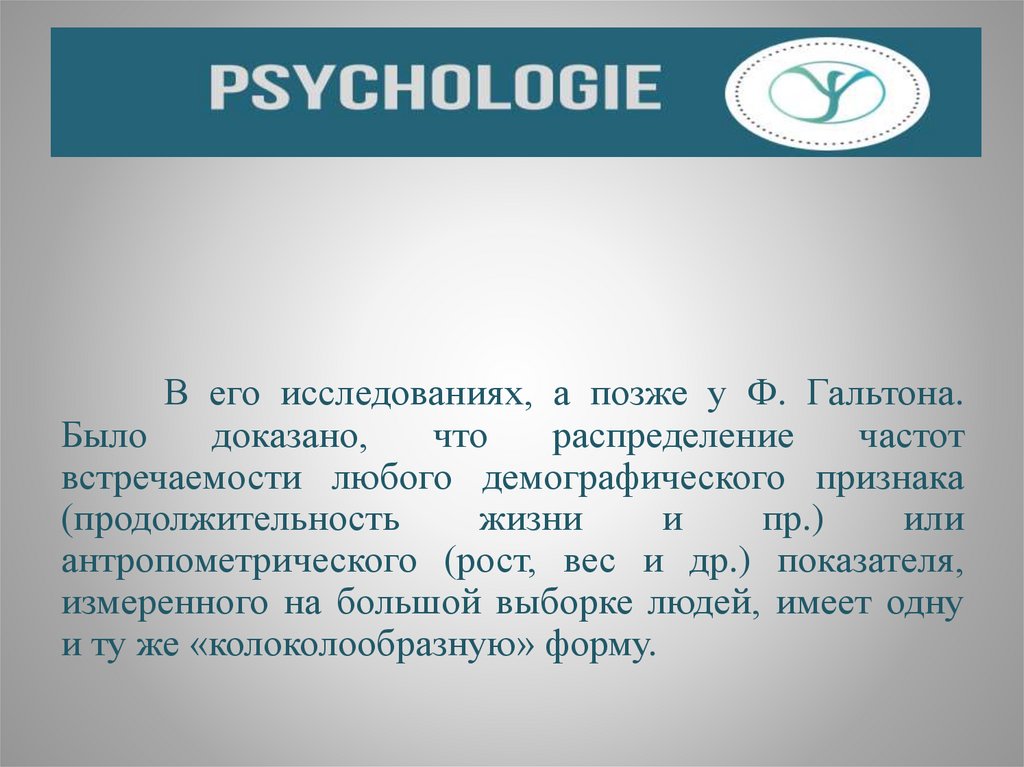 PSYCHOLOGIE

В его исследованиях, а позже у Ф. Гальтона. Было доказано, что распределение частот встречаемости любого демографического признака (продолжительность жизни и пр.) или антропометрического (рост, вес и др.) показателя, измеренного на большой выборке людей, имеет одну и ту же «колоколообразную» форму.